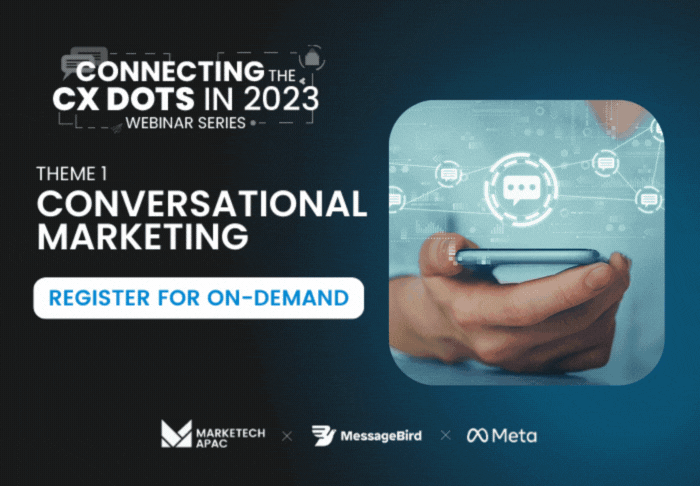 CONNECTING THE CX DOTS IN 2023
WEBINAR SERIES

THEME 1
CONVERSATIONAL MARKETING

REGISTER FOR ON-DEMAND

MARKETECH APAC × MessageBird × Meta